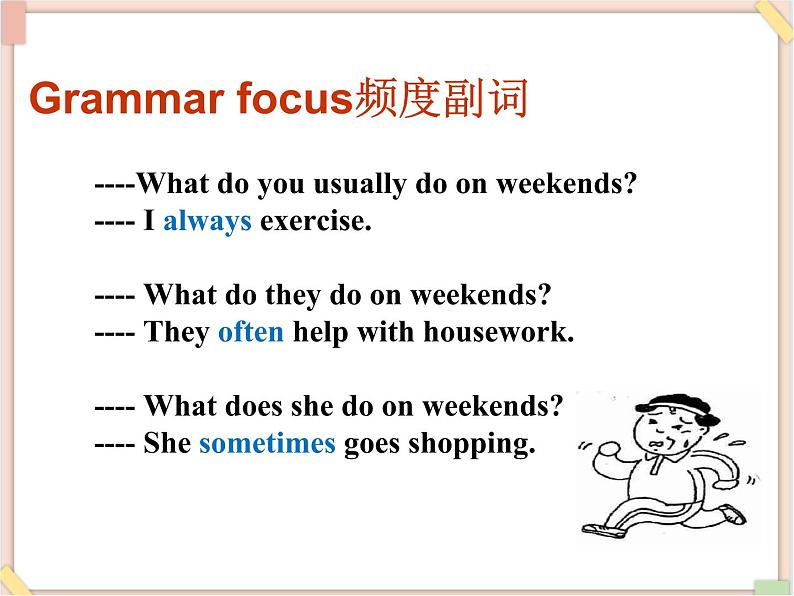 Grammar focus频度副词

----What do you usually do on weekends?
---- I always exercise.

---- What do they do on weekends?
---- They often help with housework.

---- What does she do on weekends?
---- She sometimes goes shopping.